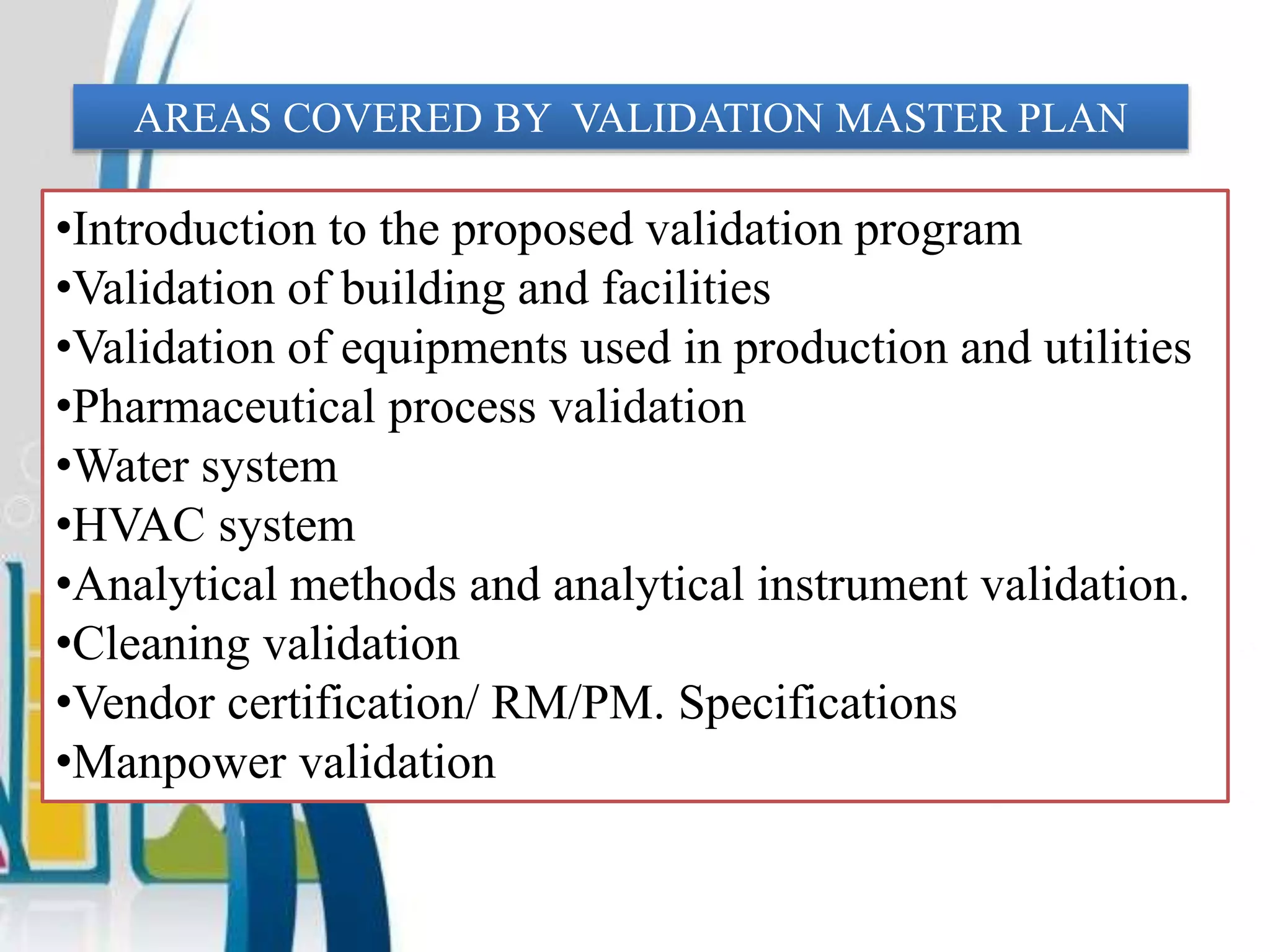 AREAS COVERED BY VALIDATION MASTER PLAN

•Introduction to the proposed validation program
•Validation of building and facilities
•Validation of equipments used in production and utilities
•Pharmaceutical process validation
•Water system
•HVAC system
•Analytical methods and analytical instrument validation.
•Cleaning validation
•Vendor certification/ RM/PM. Specifications
•Manpower validation